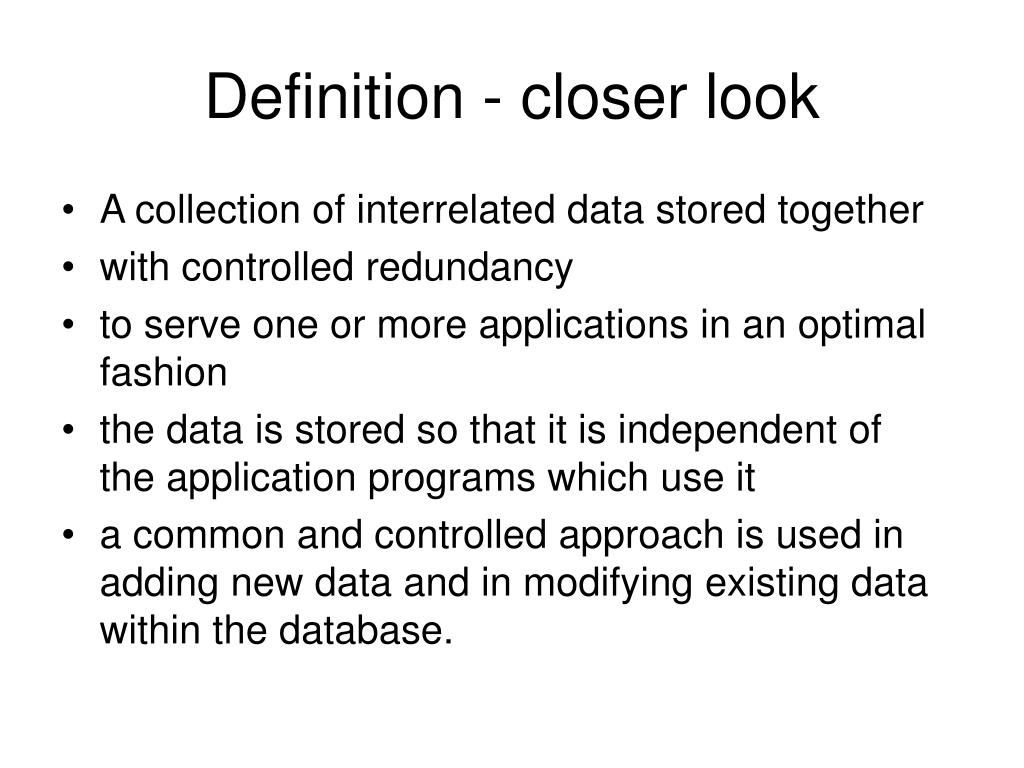 Definition - closer look

• A collection of interrelated data stored together
• with controlled redundancy
• to serve one or more applications in an optimal fashion
• the data is stored so that it is independent of the application programs which use it
• a common and controlled approach is used in adding new data and in modifying existing data within the database.